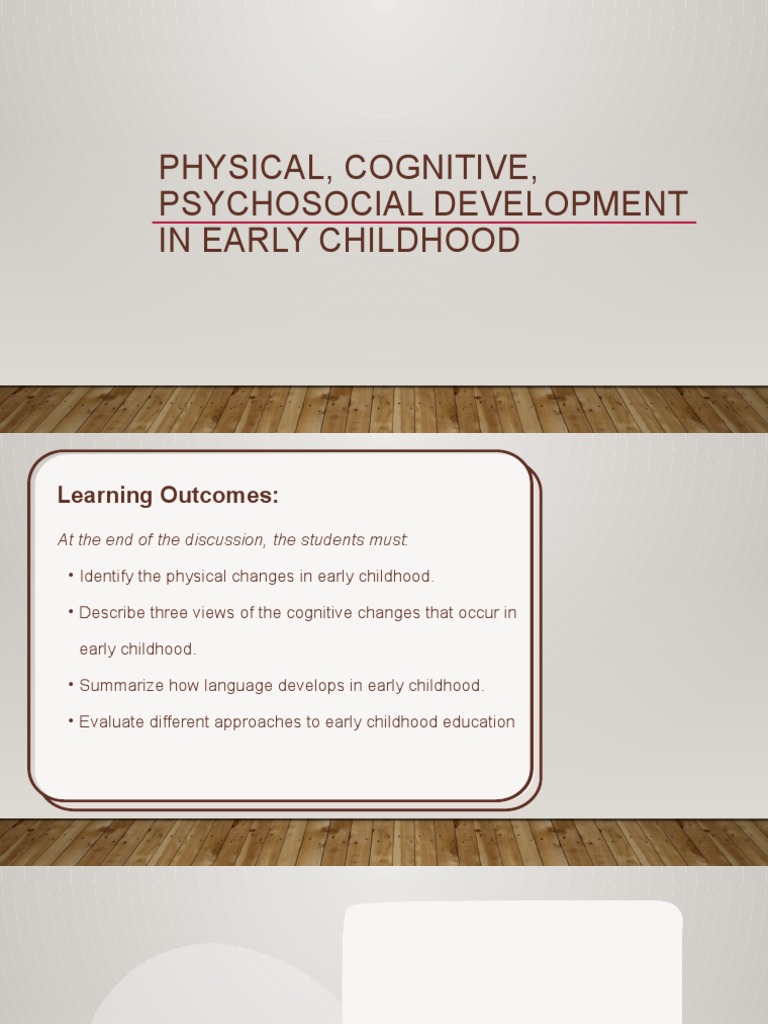 PHYSICAL, COGNITIVE, PSYCHOSOCIAL DEVELOPMENT IN EARLY CHILDHOOD

Learning Outcomes:

At the end of the discussion, the students must:

• Identify the physical changes in early childhood.

• Describe three views of the cognitive changes that occur in early childhood.

• Summarize how language develops in early childhood.

• Evaluate different approaches to early childhood education